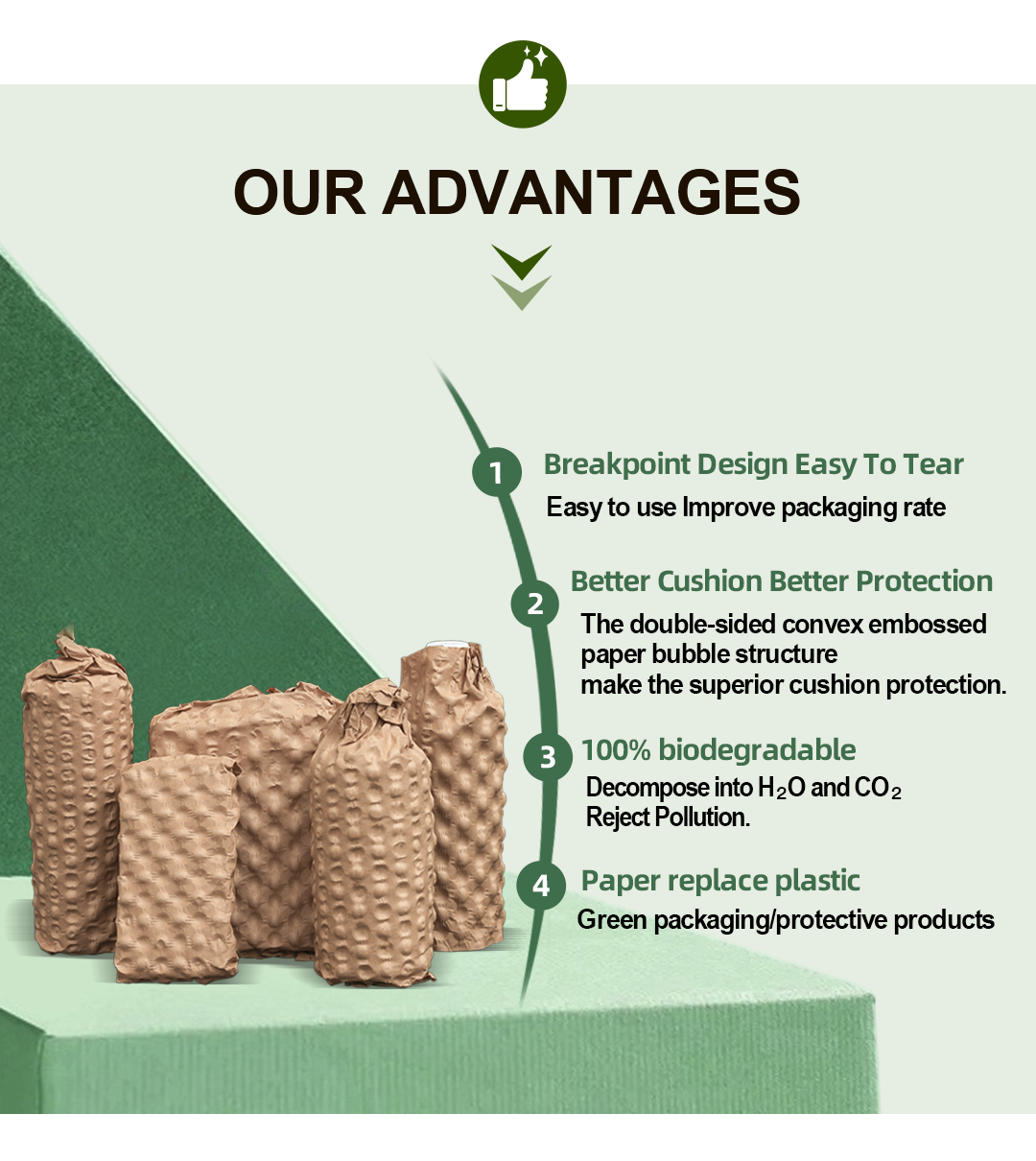 OUR ADVANTAGES

1 Breakpoint Design Easy To Tear

Easy to use Improve packaging rate

2 Better Cushion Better Protection

The double-sided convex embossed paper bubble structure make the superior cushion protection.

3 100% biodegradable

Decompose into $H_2O$ and $CO_2$
Reject Pollution.

4 Paper replace plastic

Green packaging/protective products